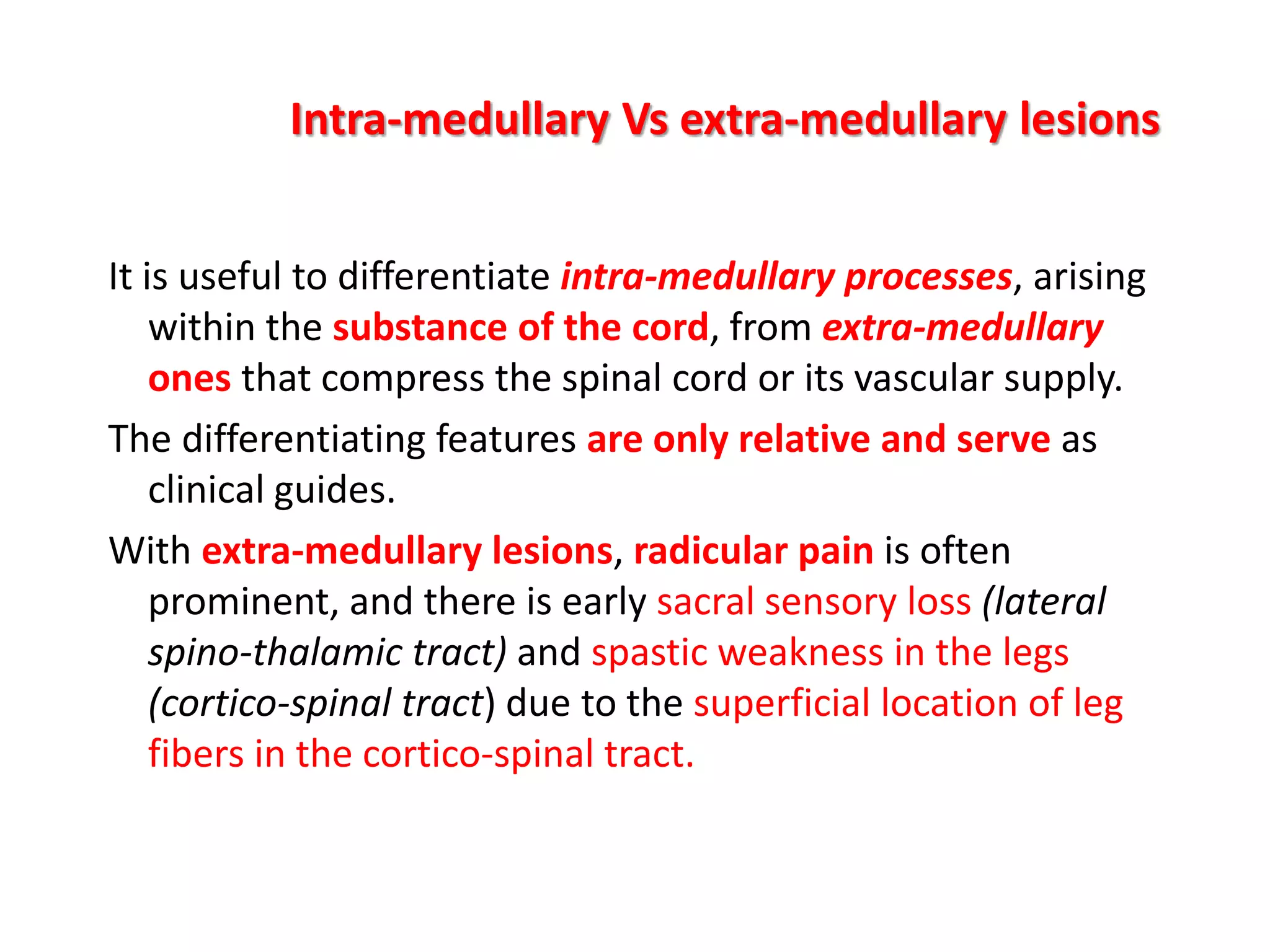 Intra-medullary Vs extra-medullary lesions

It is useful to differentiate intra-medullary processes, arising within the substance of the cord, from extra-medullary ones that compress the spinal cord or its vascular supply.

The differentiating features are only relative and serve as clinical guides.

With extra-medullary lesions, radicular pain is often prominent, and there is early sacral sensory loss (lateral spino-thalamic tract) and spastic weakness in the legs (cortico-spinal tract) due to the superficial location of leg fibers in the cortico-spinal tract.